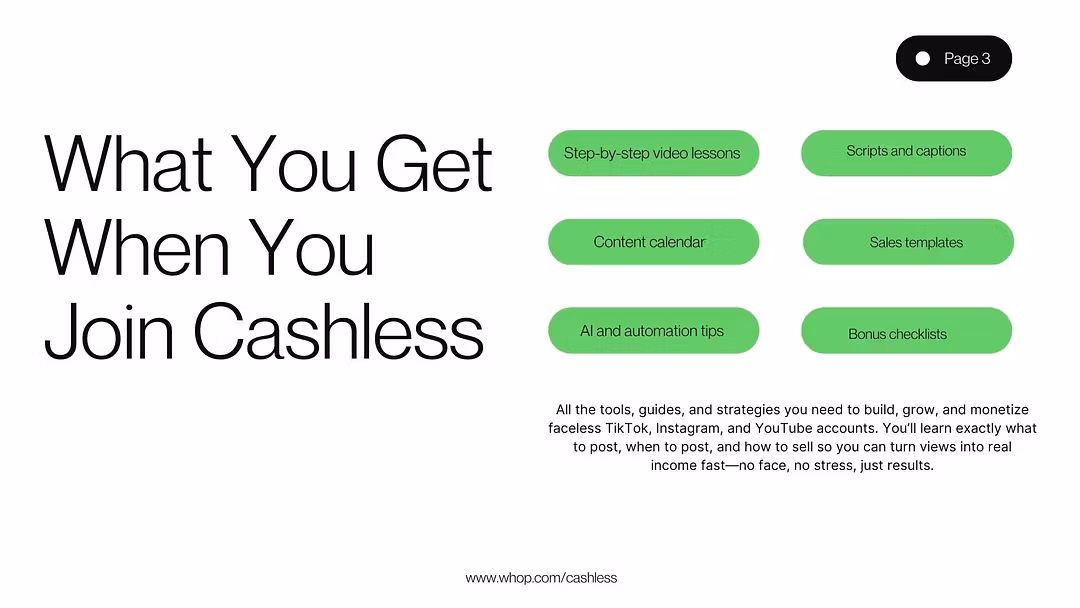 Page 3

What You Get When You Join Cashless

Step-by-step video lessons

Scripts and captions

Content calendar

Sales templates

AI and automation tips

Bonus checklists

All the tools, guides, and strategies you need to build, grow, and monetize faceless TikTok, Instagram, and YouTube accounts. You'll learn exactly what to post, when to post, and how to sell so you can turn views into real income fast—no face, no stress, just results.

www.whop.com/cashless